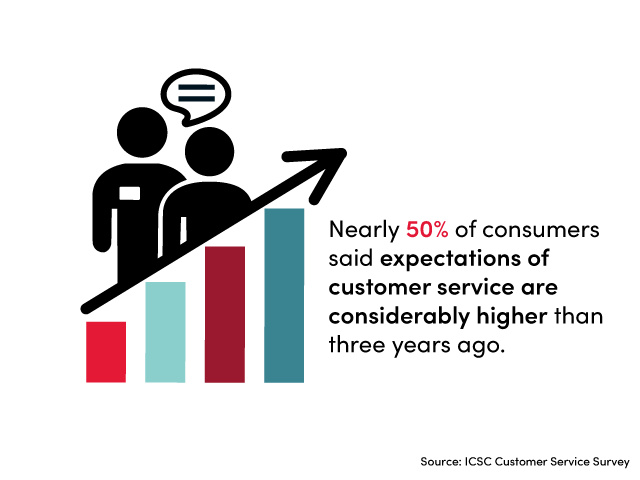 Nearly 50% of consumers said expectations of customer service are considerably higher than three years ago.

Source: ICSC Customer Service Survey